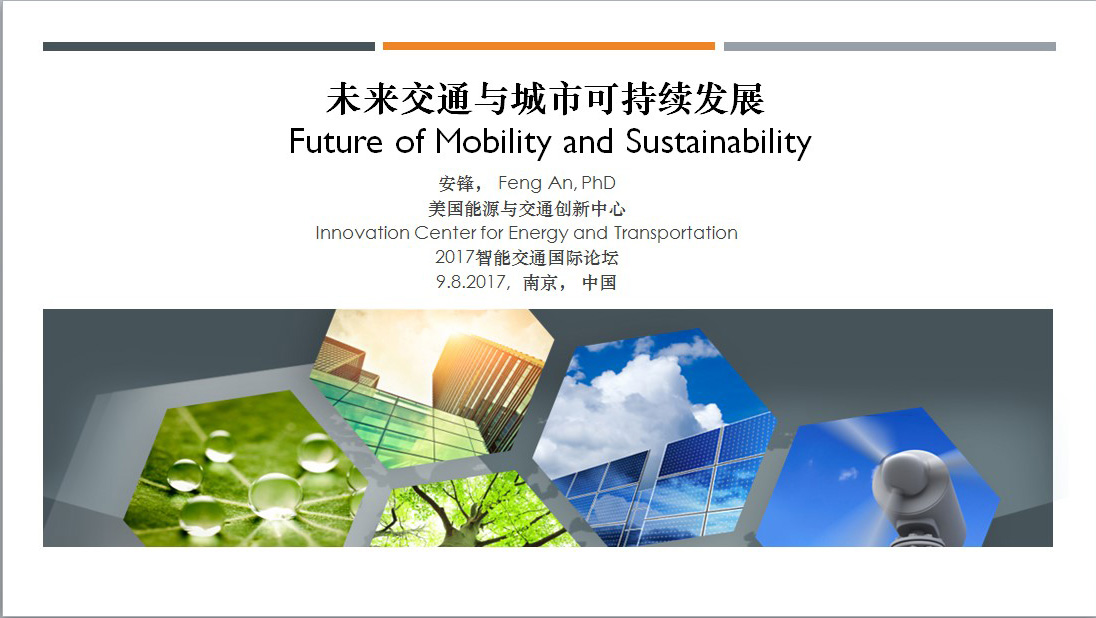 未来交通与城市可持续发展
Future of Mobility and Sustainability

安锋， Feng An, PhD
美国能源与交通创新中心
Innovation Center for Energy and Transportation
2017智能交通国际论坛
9.8.2017，南京， 中国